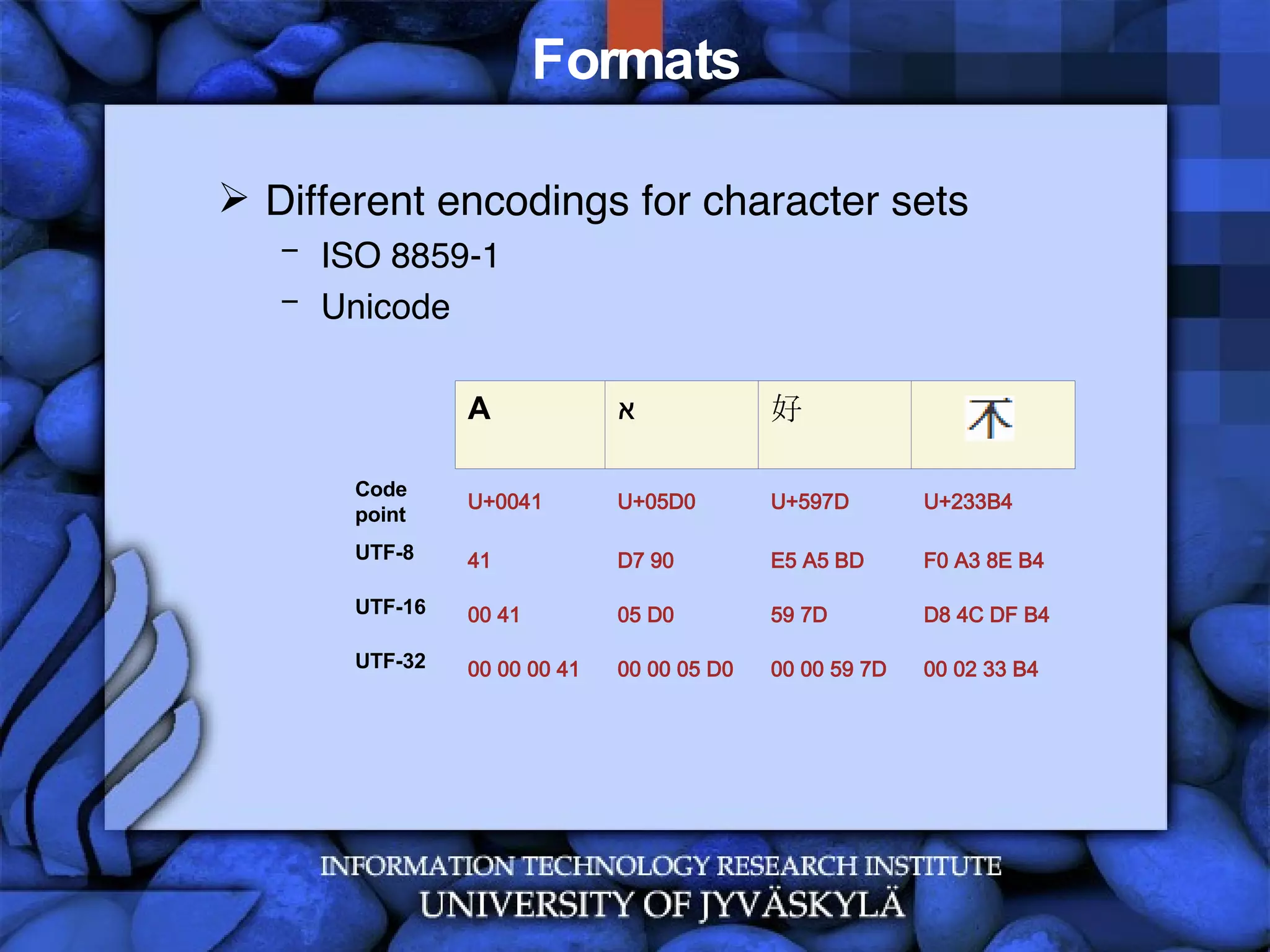 Formats

➢ Different encodings for character sets
– ISO 8859-1
– Unicode

| | A | א | 好 | 𣎴 |
|---|---|---|---|---|
| Code point | U+0041 | U+05D0 | U+597D | U+233B4 |
| UTF-8 | 41 | D7 90 | E5 A5 BD | F0 A3 8E B4 |
| UTF-16 | 00 41 | 05 D0 | 59 7D | D8 4C DF B4 |
| UTF-32 | 00 00 00 41 | 00 00 05 D0 | 00 00 59 7D | 00 02 33 B4 |

INFORMATION TECHNOLOGY RESEARCH INSTITUTE
UNIVERSITY OF JYVÄSKYLÄ